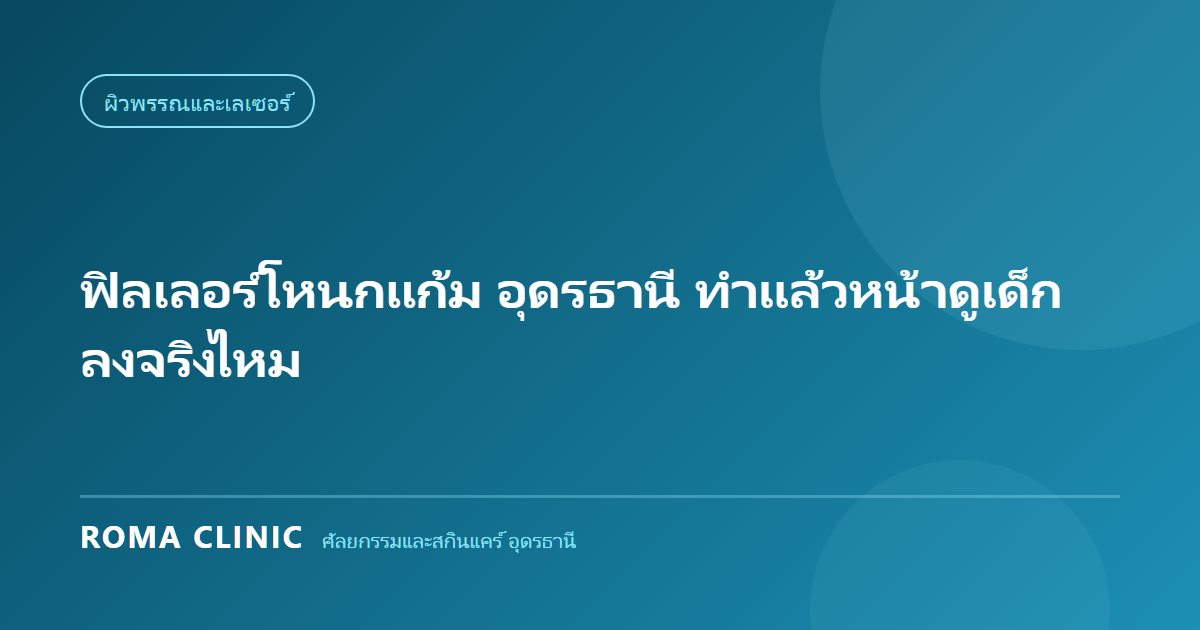 ผิวพรรณและเลเซอร์

ฟิลเลอร์โหนกแก้ม อุดรธานี ทำแล้วหน้าดูเด็กลงจริงไหม

ROMA CLINIC ศัลยกรรมและสกินแคร์ อุดรธานี